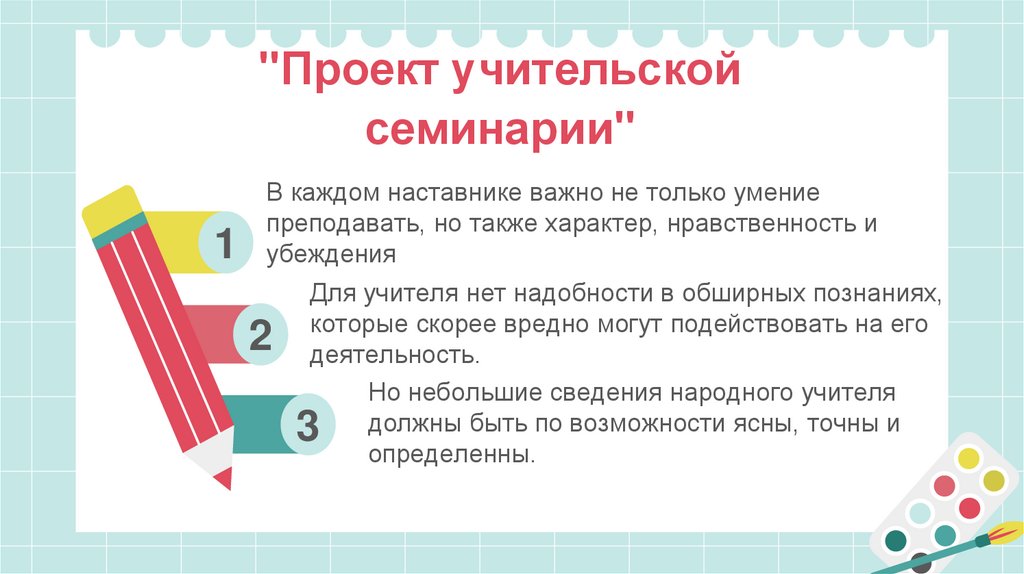 "Проект учительской семинарии"

1

В каждом наставнике важно не только умение преподавать, но также характер, нравственность и убеждения

2

Для учителя нет надобности в обширных познаниях, которые скорее вредно могут подействовать на его деятельность.

3

Но небольшие сведения народного учителя должны быть по возможности ясны, точны и определенны.